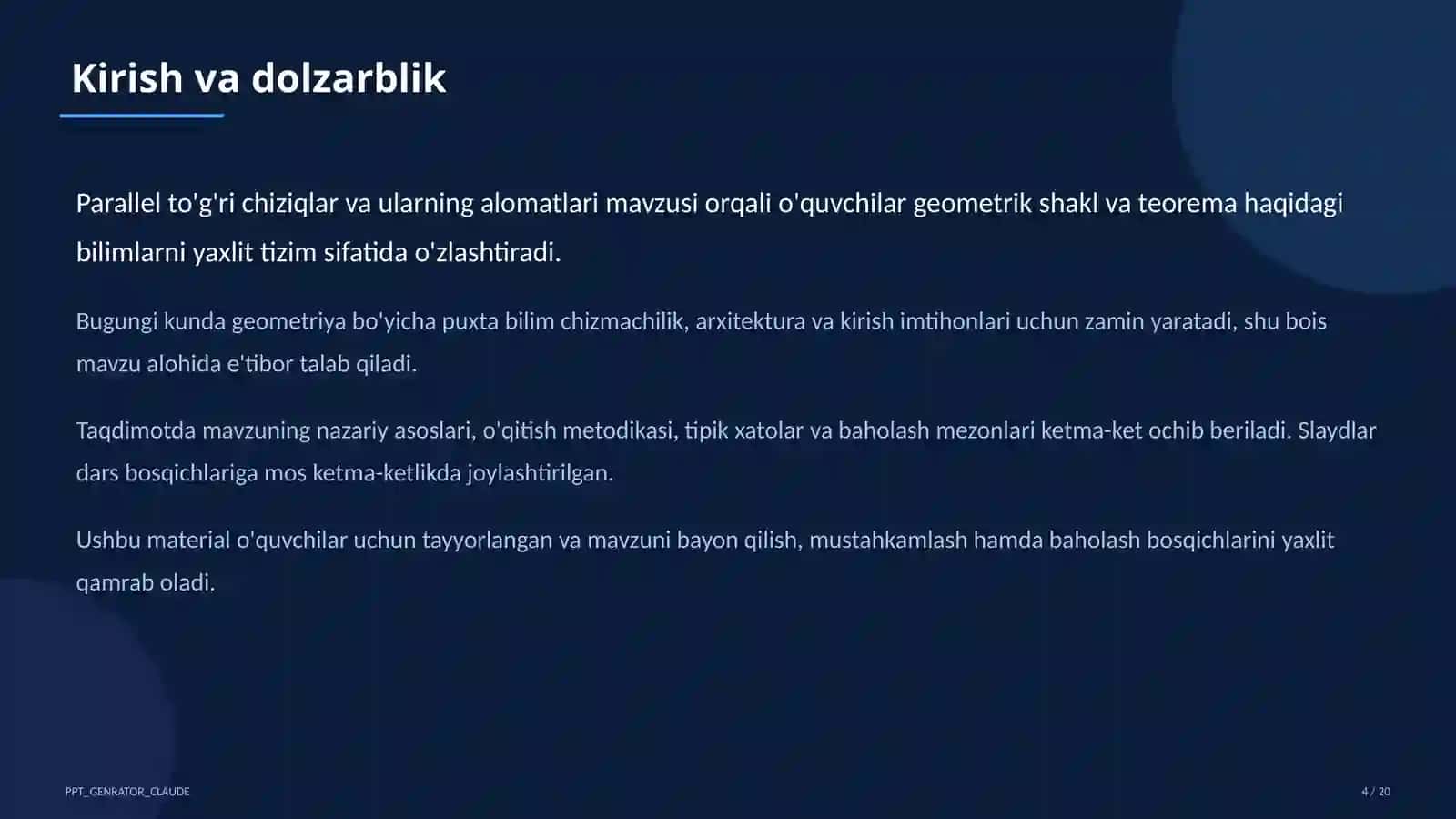 Kirish va dolzarblik

Parallel to'g'ri chiziqlar va ularning alomatlari mavzusi orqali o'quvchilar geometrik shakl va teorema haqidagi bilimlarni yaxlit tizim sifatida o'zlashtiradi.

Bugungi kunda geometriya bo'yicha puxta bilim chizmachilik, arxitektura va kirish imtihonlari uchun zamin yaratadi, shu bois mavzu alohida e'tibor talab qiladi.

Taqdimotda mavzuning nazariy asoslari, o'qitish metodikasi, tipik xatolar va baholash mezonlari ketma-ket ochib beriladi. Slaydlar dars bosqichlariga mos ketma-ketlikda joylashtirilgan.

Ushbu material o'quvchilar uchun tayyorlangan va mavzuni bayon qilish, mustahkamlash hamda baholash bosqichlarini yaxlit qamrab oladi.

PPT_GENRATOR_CLAUDE

4 / 20